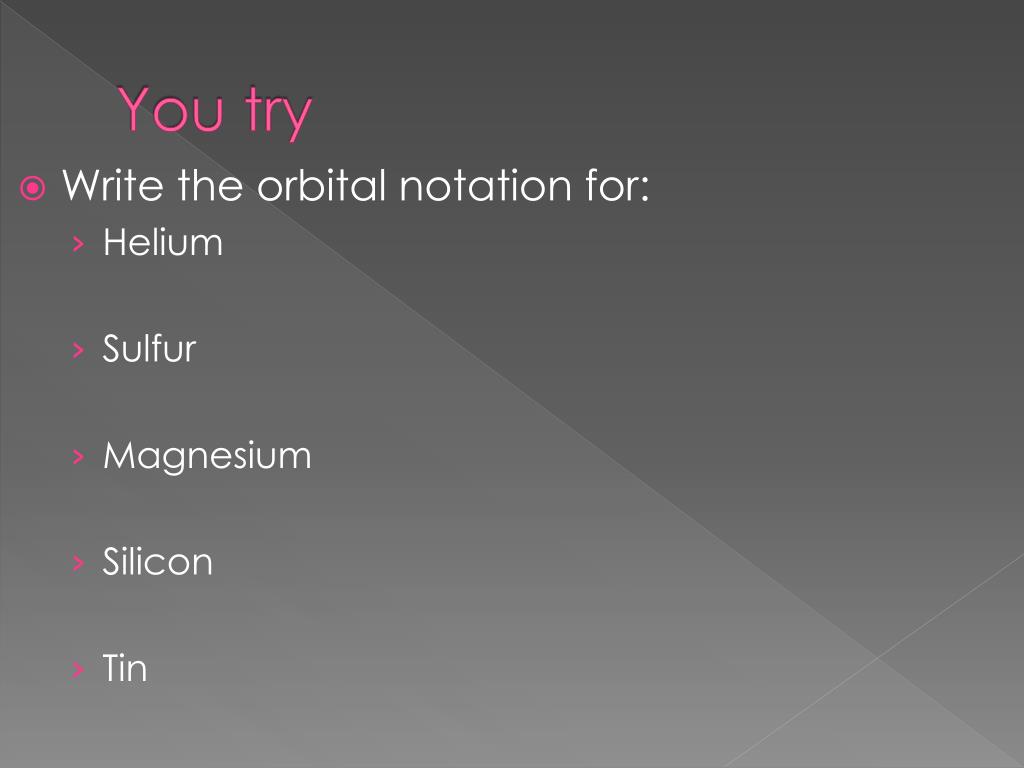 You try

Write the orbital notation for:

› Helium

› Sulfur

› Magnesium

› Silicon

› Tin